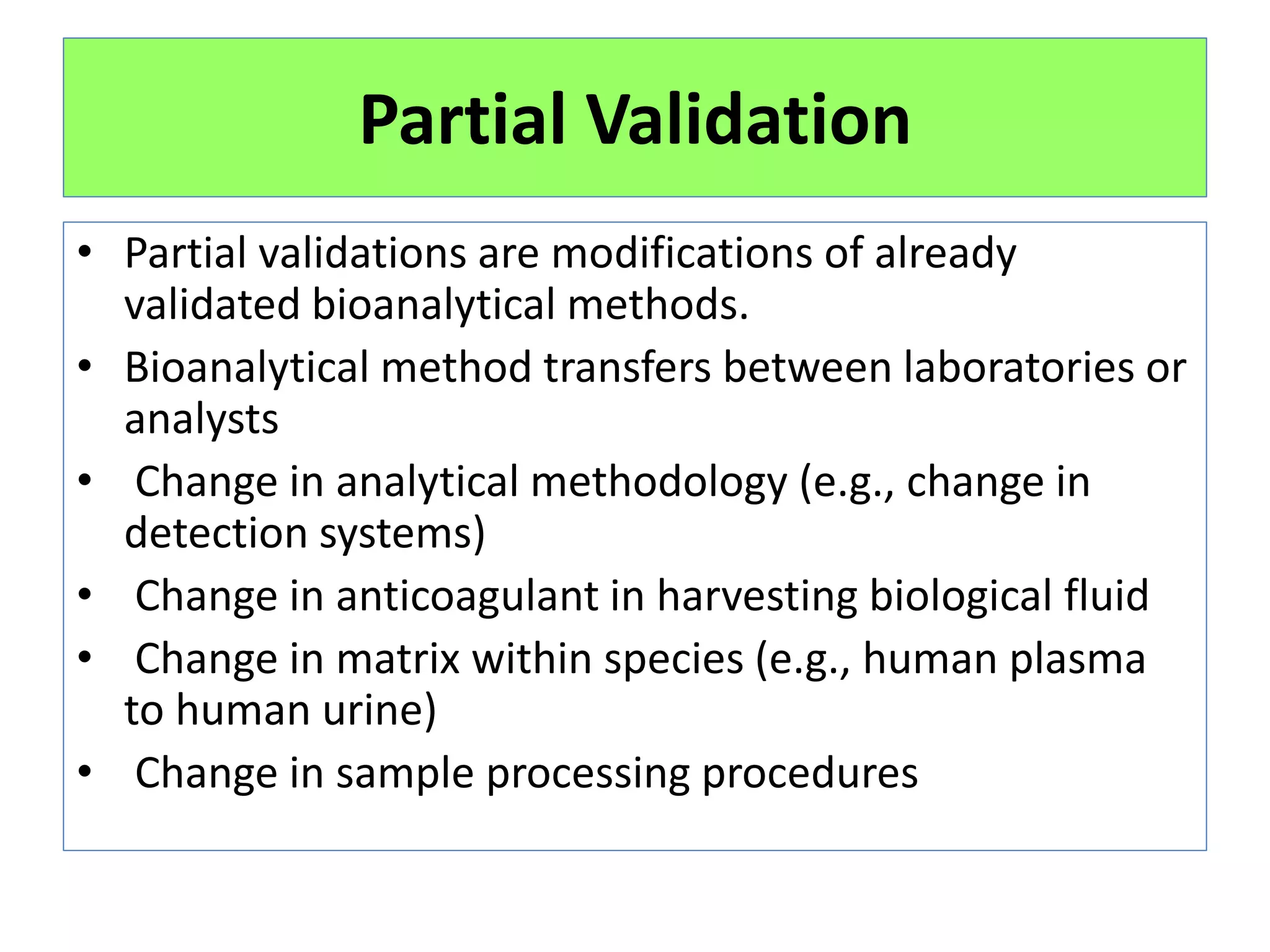 Partial Validation

• Partial validations are modifications of already validated bioanalytical methods.
• Bioanalytical method transfers between laboratories or analysts
• Change in analytical methodology (e.g., change in detection systems)
• Change in anticoagulant in harvesting biological fluid
• Change in matrix within species (e.g., human plasma to human urine)
• Change in sample processing procedures